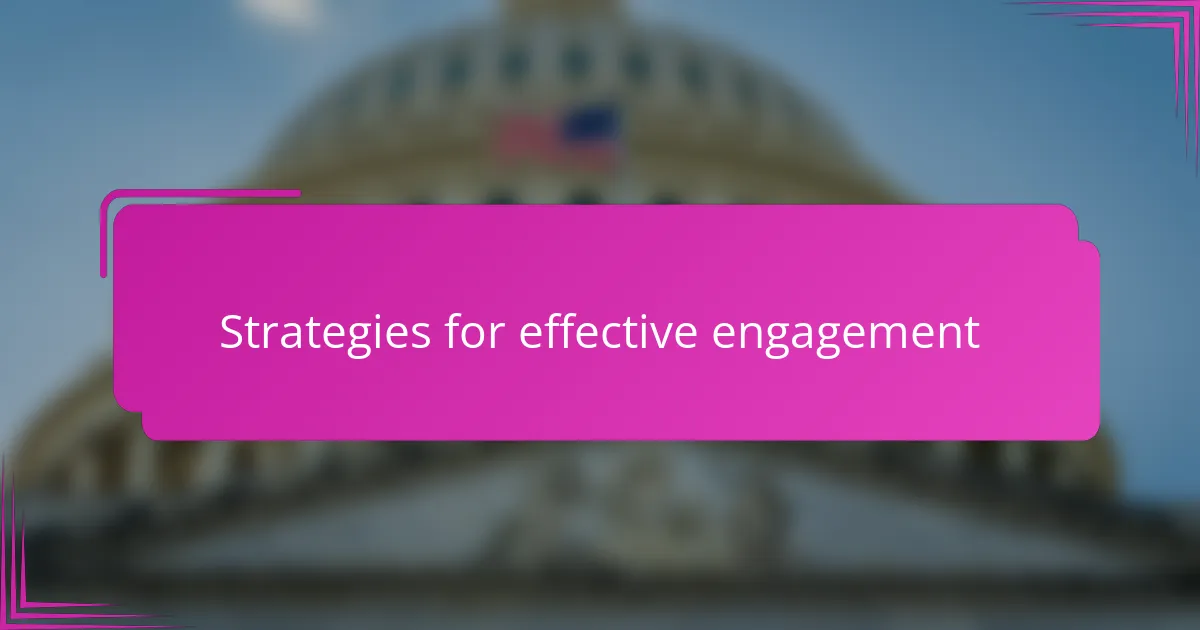 Strategies for effective engagement